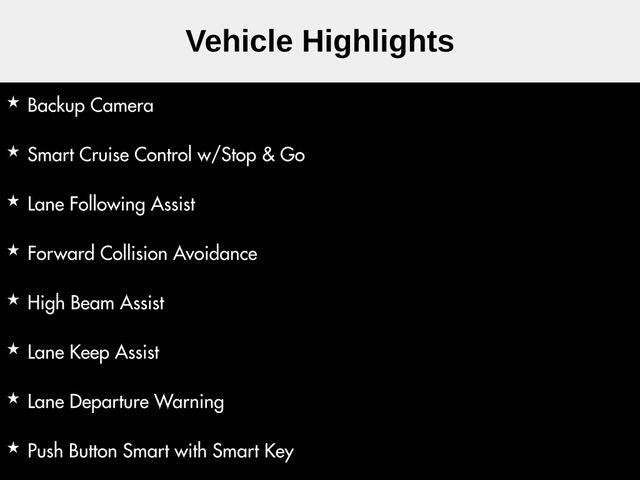 Vehicle Highlights

★ Backup Camera

★ Smart Cruise Control w/Stop & Go

★ Lane Following Assist

★ Forward Collision Avoidance

★ High Beam Assist

★ Lane Keep Assist

★ Lane Departure Warning

★ Push Button Smart with Smart Key